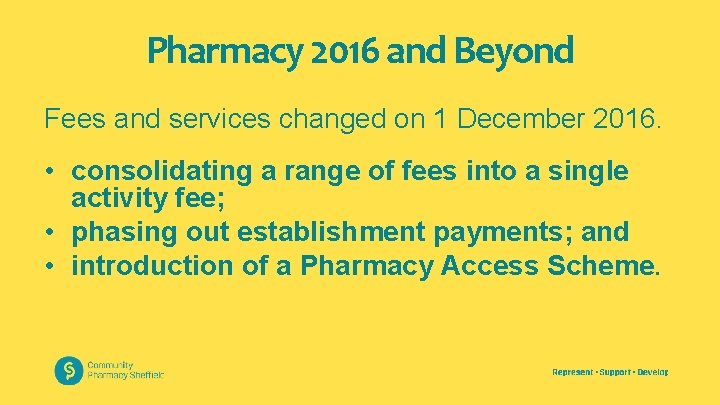 Pharmacy 2016 and Beyond

Fees and services changed on 1 December 2016.

• consolidating a range of fees into a single activity fee;
• phasing out establishment payments; and
• introduction of a Pharmacy Access Scheme.

Community
Pharmacy Sheffield

Represent • Support • Develop